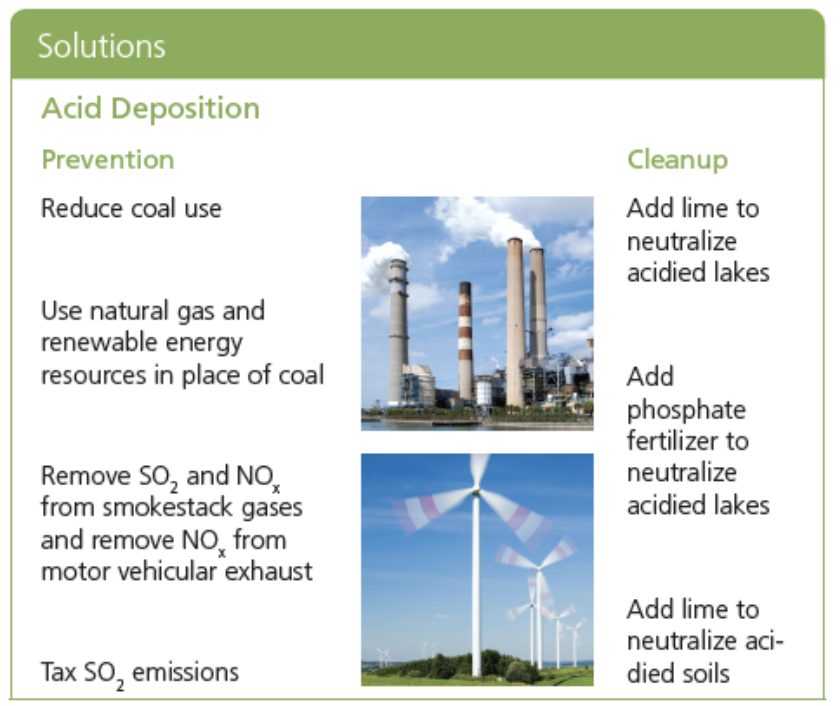 Solutions

Acid Deposition

Prevention

Reduce coal use

Use natural gas and renewable energy resources in place of coal

Remove $SO_2$ and $NO_x$ from smokestack gases and remove $NO_x$ from motor vehicular exhaust

Tax $SO_2$ emissions

Cleanup

Add lime to neutralize acidied lakes

Add phosphate fertilizer to neutralize acidied lakes

Add lime to neutralize acidied soils